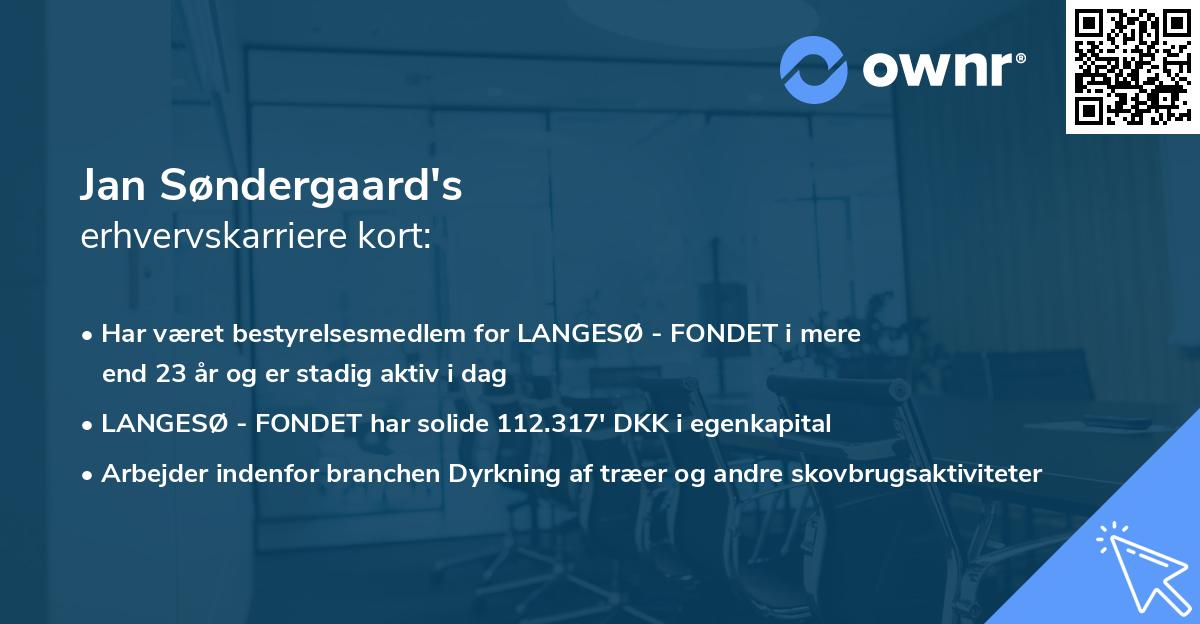 ownr®

Jan Søndergaard's
erhvervskarriere kort:

• Har været bestyrelsesmedlem for LANGESØ - FONDET i mere end 23 år og er stadig aktiv i dag
• LANGESØ - FONDET har solide 112.317' DKK i egenkapital
• Arbejder indenfor branchen Dyrkning af træer og andre skovbrugsaktiviteter